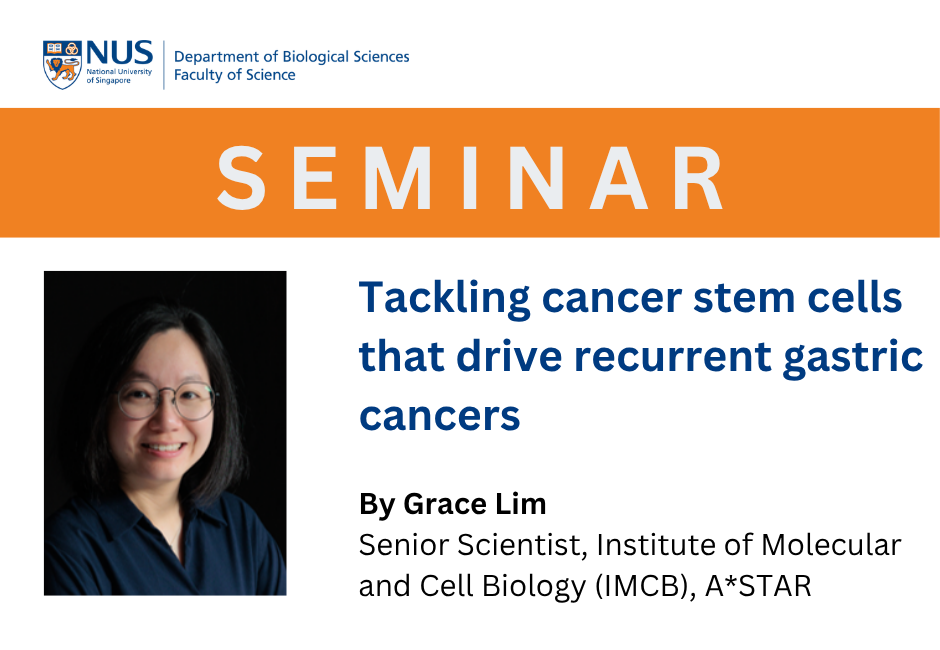 NUS
National University of Singapore

Department of Biological Sciences
Faculty of Science

SEMINAR

Tackling cancer stem cells that drive recurrent gastric cancers

By Grace Lim
Senior Scientist, Institute of Molecular and Cell Biology (IMCB), A*STAR